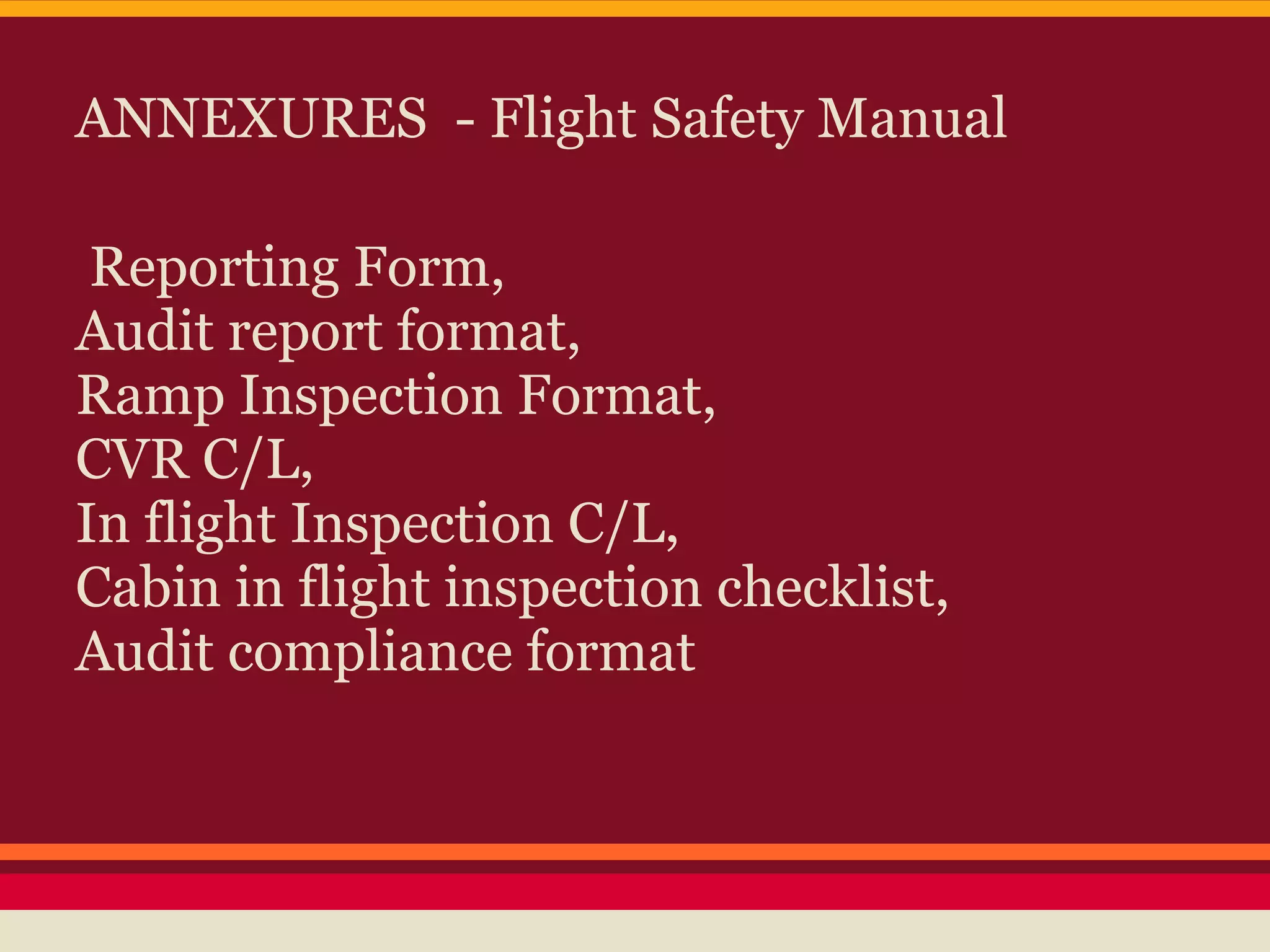 ANNEXURES - Flight Safety Manual

Reporting Form,
Audit report format,
Ramp Inspection Format,
CVR C/L,
In flight Inspection C/L,
Cabin in flight inspection checklist,
Audit compliance format